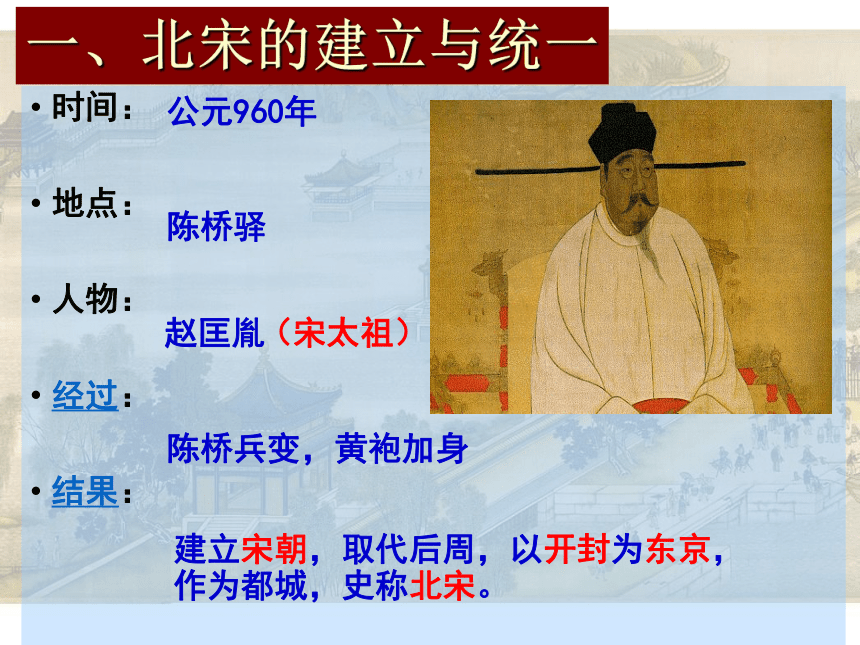 一、北宋的建立与统一

• 时间： 公元960年

• 地点： 陈桥驿

• 人物： 赵匡胤（宋太祖）

• 经过： 陈桥兵变，黄袍加身

• 结果： 建立宋朝，取代后周，以开封为东京，作为都城，史称北宋。